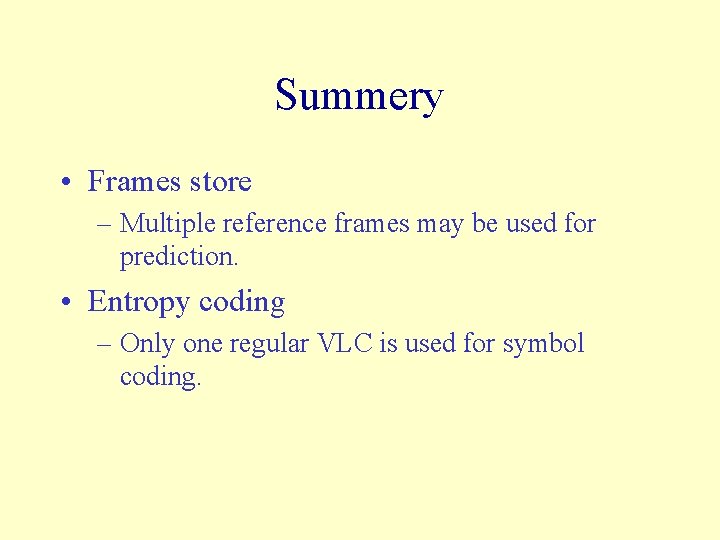 Summery

• Frames store
  – Multiple reference frames may be used for prediction.
• Entropy coding
  – Only one regular VLC is used for symbol coding.